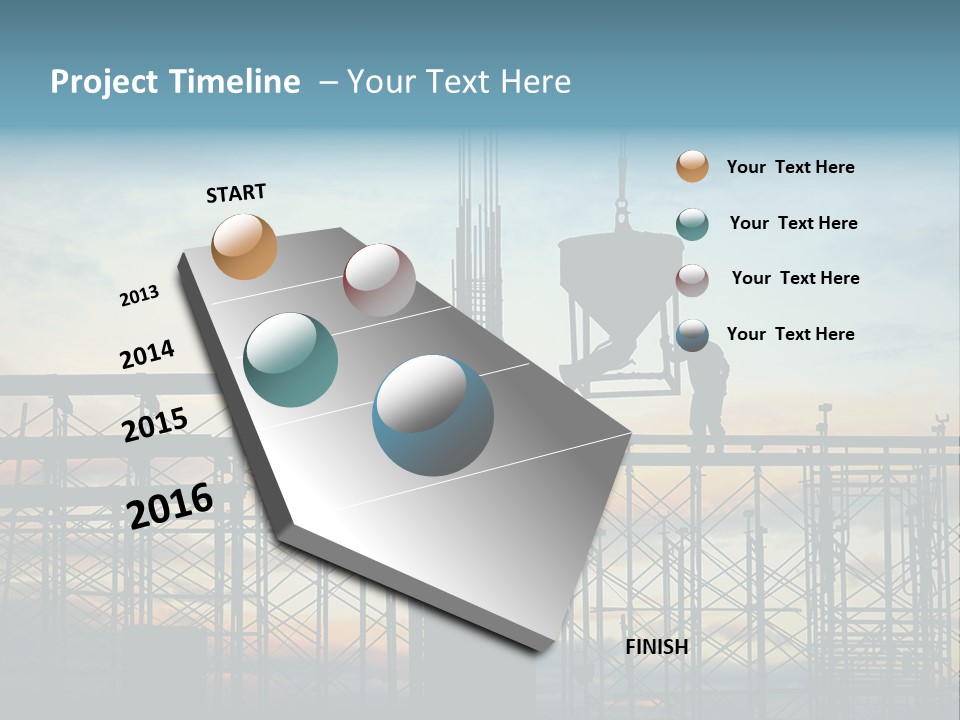 Project Timeline – Your Text Here

START

2013

2014

2015

2016

FINISH

Your Text Here

Your Text Here

Your Text Here

Your Text Here